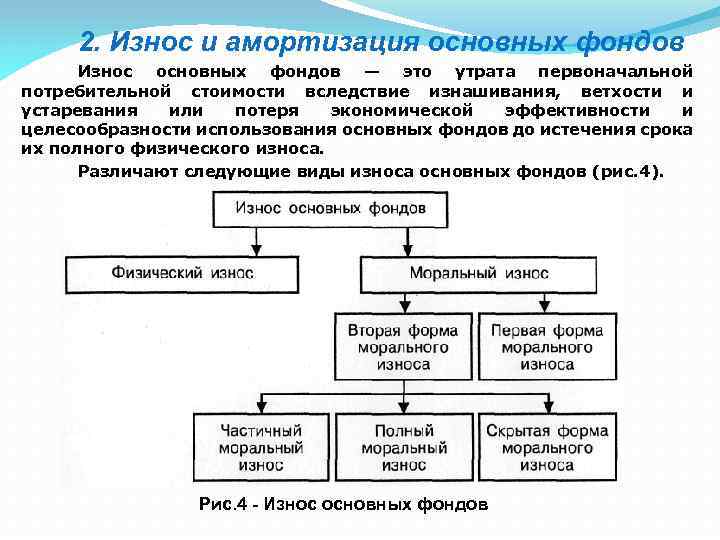 2. Износ и амортизация основных фондов

Износ основных фондов — это утрата первоначальной потребительной стоимости вследствие изнашивания, ветхости и устаревания или потеря экономической эффективности и целесообразности использования основных фондов до истечения срока их полного физического износа.

Различают следующие виды износа основных фондов (рис.4).

Износ основных фондов

Физический износ

Моральный износ

Вторая форма морального износа

Первая форма морального износа

Частичный моральный износ

Полный моральный износ

Скрытая форма морального износа

Рис.4 - Износ основных фондов